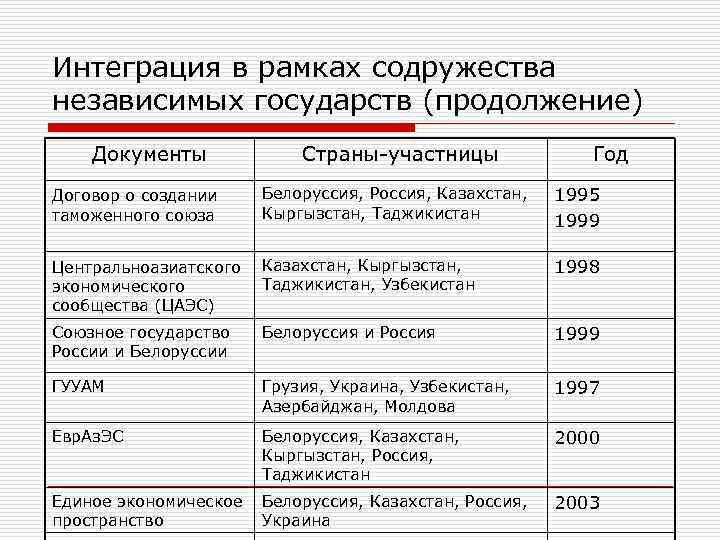 Интеграция в рамках содружества независимых государств (продолжение)

| Документы | Страны-участницы | Год |
|---|---|---|
| Договор о создании таможенного союза | Белоруссия, Россия, Казахстан, Кыргызстан, Таджикистан | 1995 1999 |
| Центральноазиатского экономического сообщества (ЦАЭС) | Казахстан, Кыргызстан, Таджикистан, Узбекистан | 1998 |
| Союзное государство России и Белоруссии | Белоруссия и Россия | 1999 |
| ГУУАМ | Грузия, Украина, Узбекистан, Азербайджан, Молдова | 1997 |
| ЕврАзЭС | Белоруссия, Казахстан, Кыргызстан, Россия, Таджикистан | 2000 |
| Единое экономическое пространство | Белоруссия, Казахстан, Россия, Украина | 2003 |